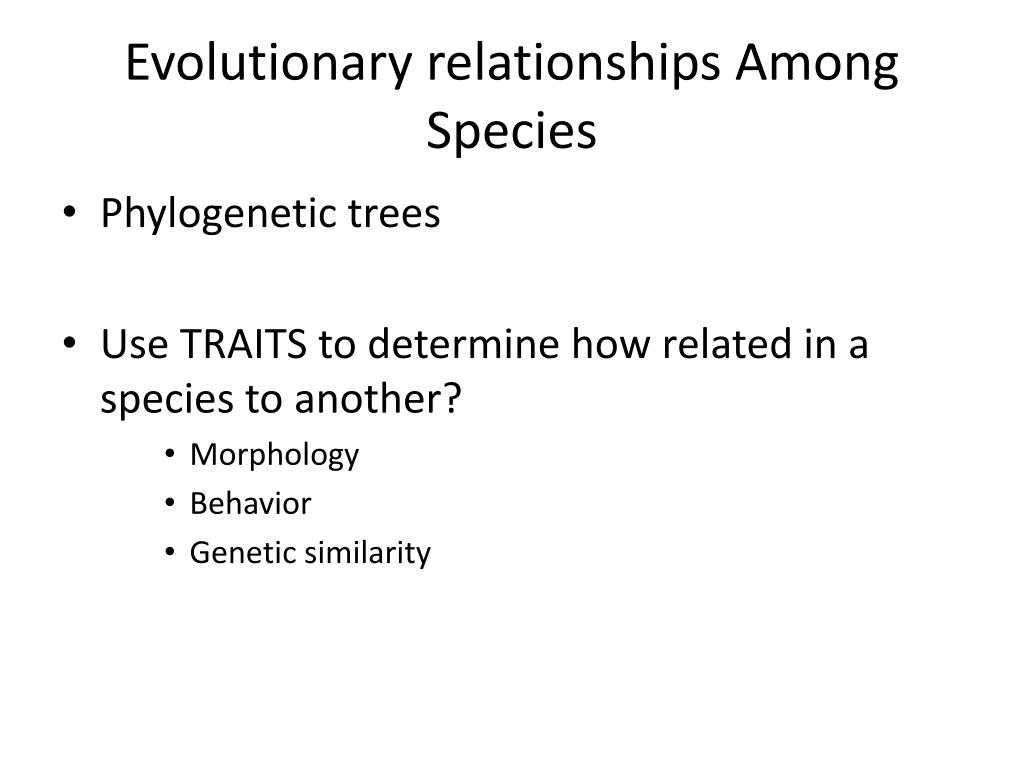 Evolutionary relationships Among Species

• Phylogenetic trees

• Use TRAITS to determine how related in a species to another?
  • Morphology
  • Behavior
  • Genetic similarity